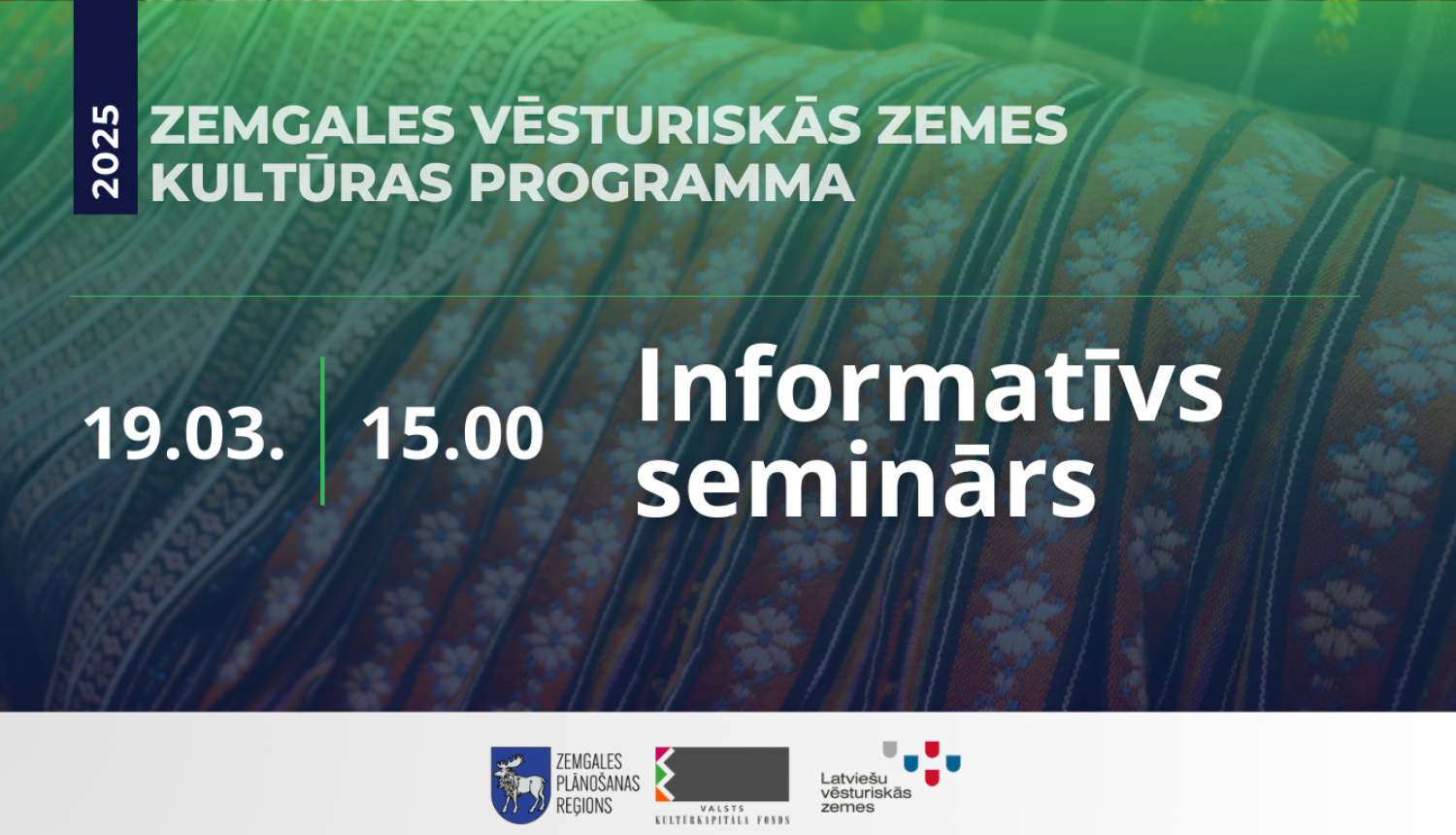 2025

ZEMGALES VĒSTURISKĀS ZEMES KULTŪRAS PROGRAMMA

19.03. 15.00

Informatīvs seminārs

ZEMGALES PLĀNOŠANAS REĢIONS

VALSTS KULTŪRKAPITĀLA FONDS

Latviešu vēsturiskās zemes